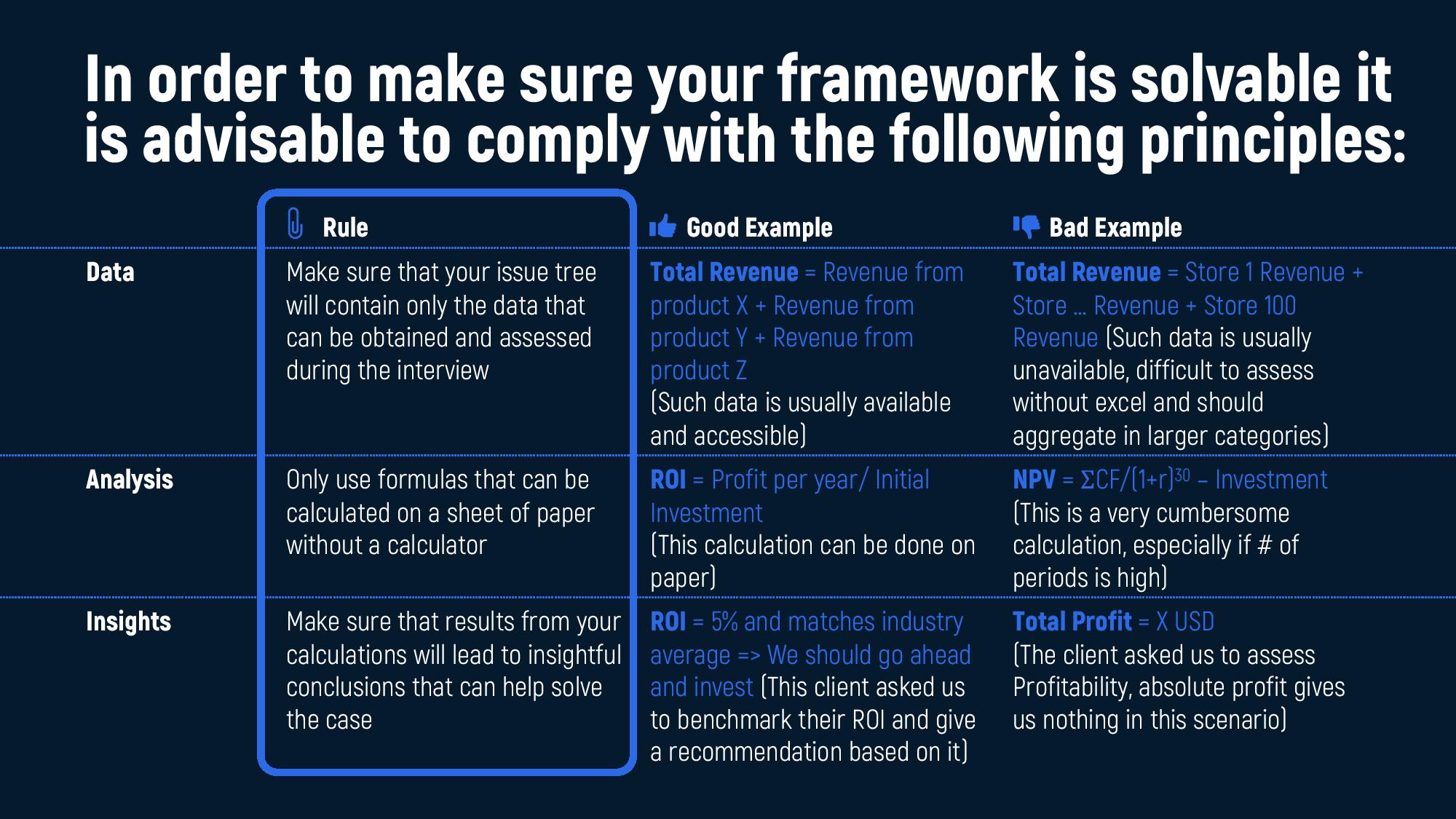 In order to make sure your framework is solvable it is advisable to comply with the following principles:

| | Rule | Good Example | Bad Example |
|---|---|---|---|
| Data | Make sure that your issue tree will contain only the data that can be obtained and assessed during the interview | Total Revenue = Revenue from product X + Revenue from product Y + Revenue from product Z (Such data is usually available and accessible) | Total Revenue = Store 1 Revenue + Store … Revenue + Store 100 Revenue (Such data is usually unavailable, difficult to assess without excel and should aggregate in larger categories) |
| Analysis | Only use formulas that can be calculated on a sheet of paper without a calculator | ROI = Profit per year/ Initial Investment (This calculation can be done on paper) | NPV = $\Sigma CF/(1+r)^{30}$ – Investment (This is a very cumbersome calculation, especially if # of periods is high) |
| Insights | Make sure that results from your calculations will lead to insightful conclusions that can help solve the case | ROI = 5% and matches industry average => We should go ahead and invest (This client asked us to benchmark their ROI and give a recommendation based on it) | Total Profit = X USD (The client asked us to assess Profitability, absolute profit gives us nothing in this scenario) |